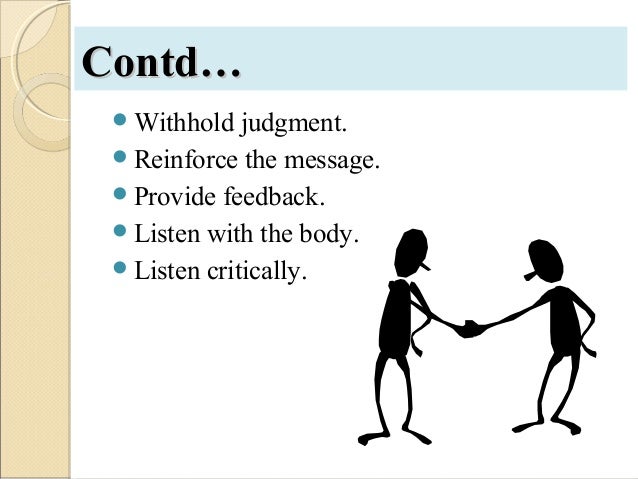 Contd…

- Withhold judgment.
- Reinforce the message.
- Provide feedback.
- Listen with the body.
- Listen critically.